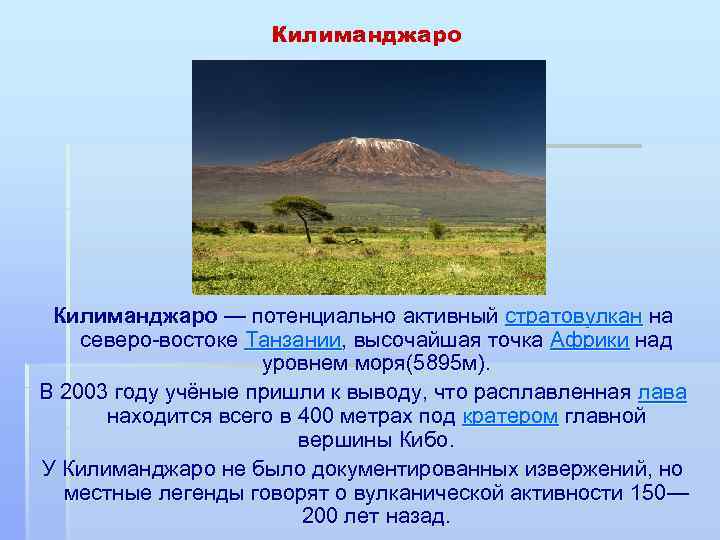 Килиманджаро

Килиманджаро — потенциально активный стратовулкан на северо-востоке Танзании, высочайшая точка Африки над уровнем моря(5895м).

В 2003 году учёные пришли к выводу, что расплавленная лава находится всего в 400 метрах под кратером главной вершины Кибо.

У Килиманджаро не было документированных извержений, но местные легенды говорят о вулканической активности 150—200 лет назад.